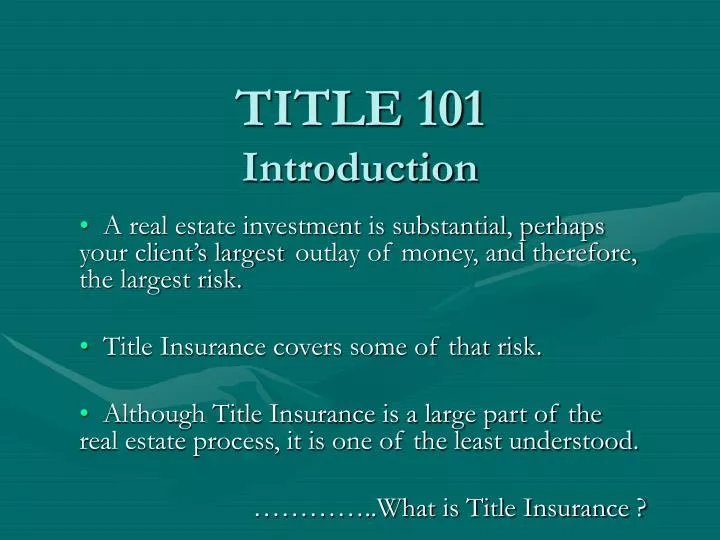 TITLE 101
Introduction

• A real estate investment is substantial, perhaps your client's largest outlay of money, and therefore, the largest risk.

• Title Insurance covers some of that risk.

• Although Title Insurance is a large part of the real estate process, it is one of the least understood.

…………..What is Title Insurance ?